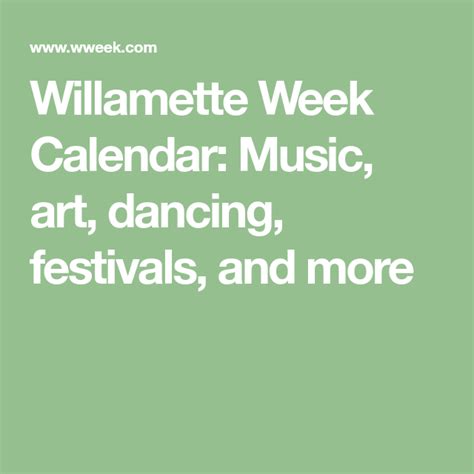 www.wweek.com

Willamette Week Calendar: Music, art, dancing, festivals, and more